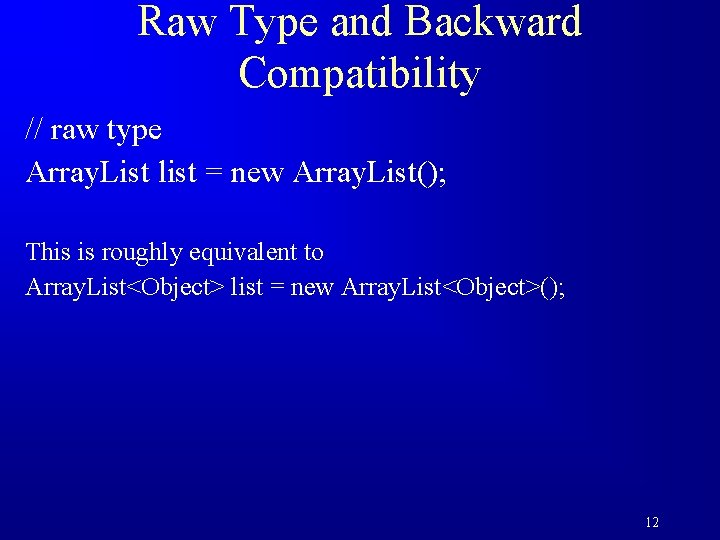 Raw Type and Backward Compatibility

// raw type
ArrayList list = new ArrayList();

This is roughly equivalent to
ArrayList<Object> list = new ArrayList<Object>();

12